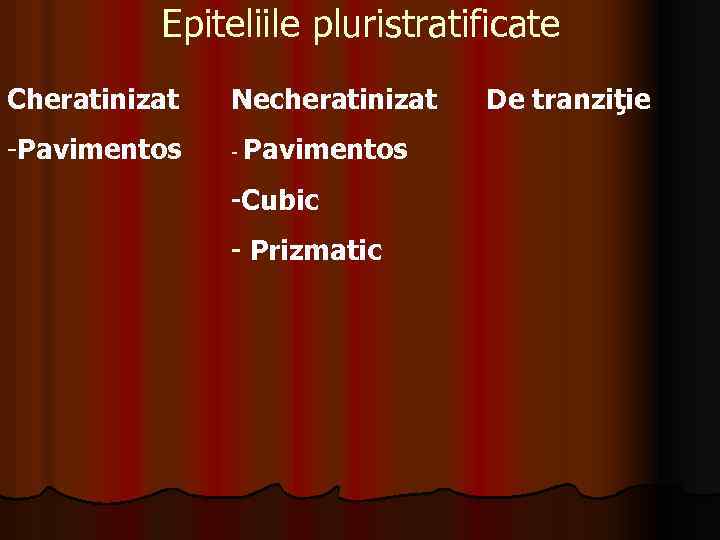 Epiteliile pluristratificate

Cheratinizat

-Pavimentos

Necheratinizat

- Pavimentos

-Cubic

- Prizmatic

De tranziţie